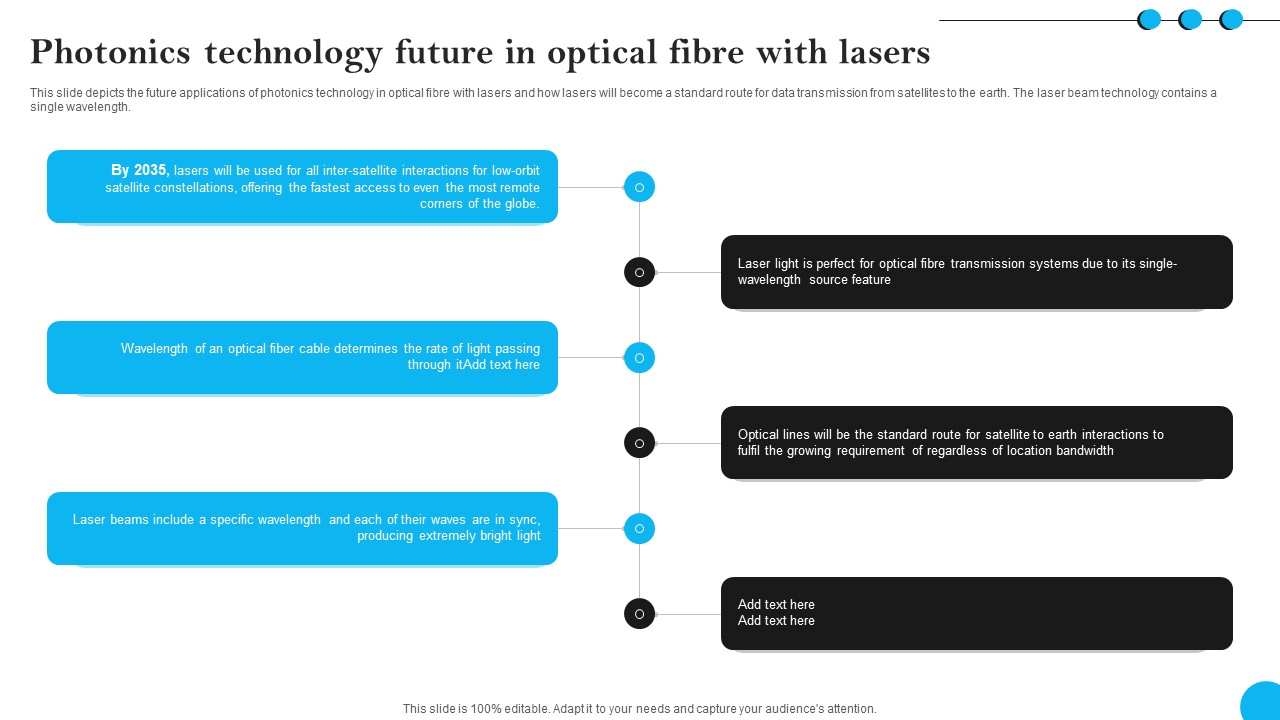 Photonics technology future in optical fibre with lasers

This slide depicts the future applications of photonics technology in optical fibre with lasers and how lasers will become a standard route for data transmission from satellites to the earth. The laser beam technology contains a single wavelength.

By 2035, lasers will be used for all inter-satellite interactions for low-orbit satellite constellations, offering the fastest access to even the most remote corners of the globe.

Laser light is perfect for optical fibre transmission systems due to its single-wavelength source feature

Wavelength of an optical fiber cable determines the rate of light passing through itAdd text here

Optical lines will be the standard route for satellite to earth interactions to fulfil the growing requirement of regardless of location bandwidth

Laser beams include a specific wavelength and each of their waves are in sync, producing extremely bright light

Add text here
Add text here

This slide is 100% editable. Adapt it to your needs and capture your audience's attention.